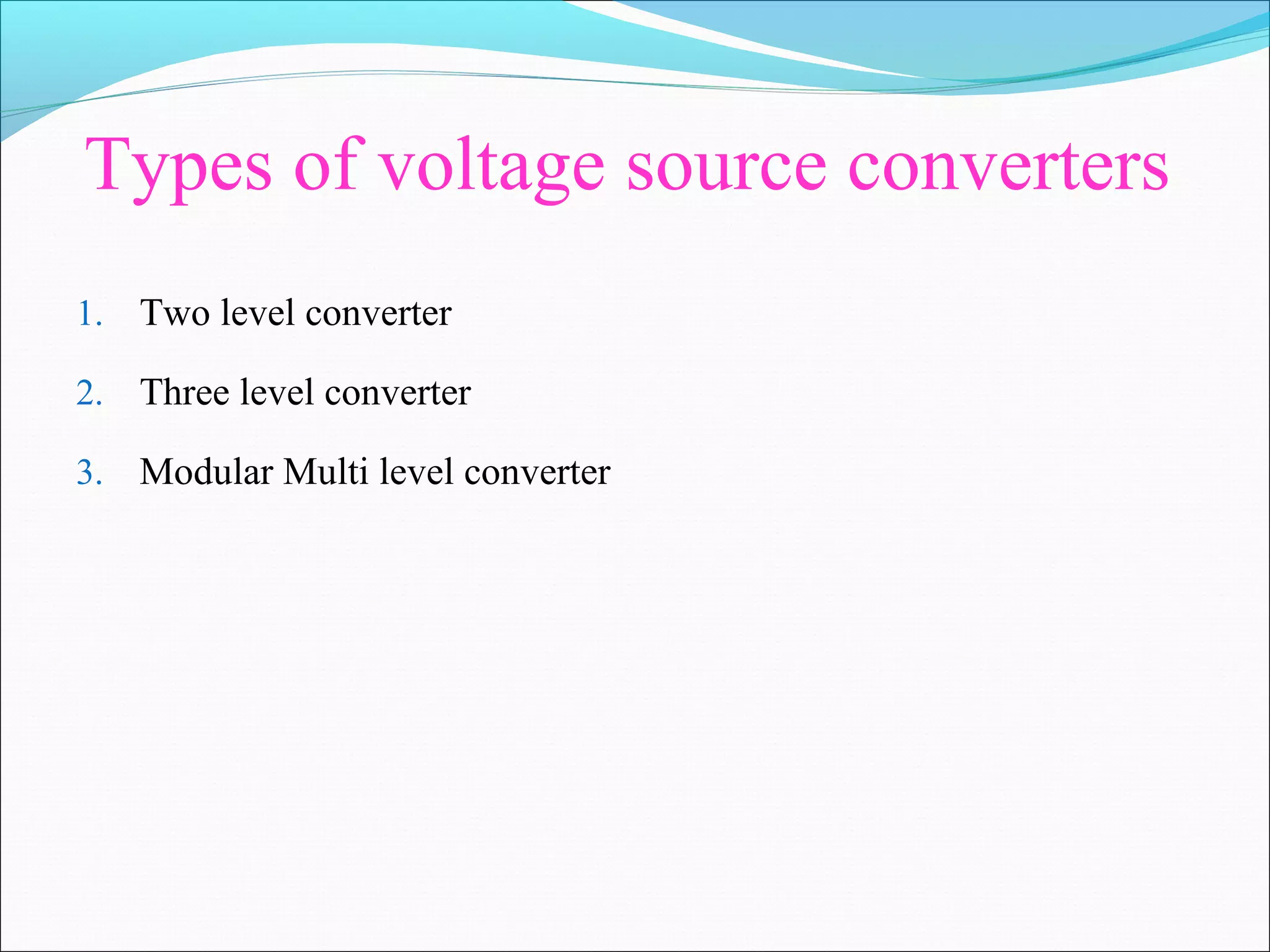 Types of voltage source converters

1. Two level converter
2. Three level converter
3. Modular Multi level converter